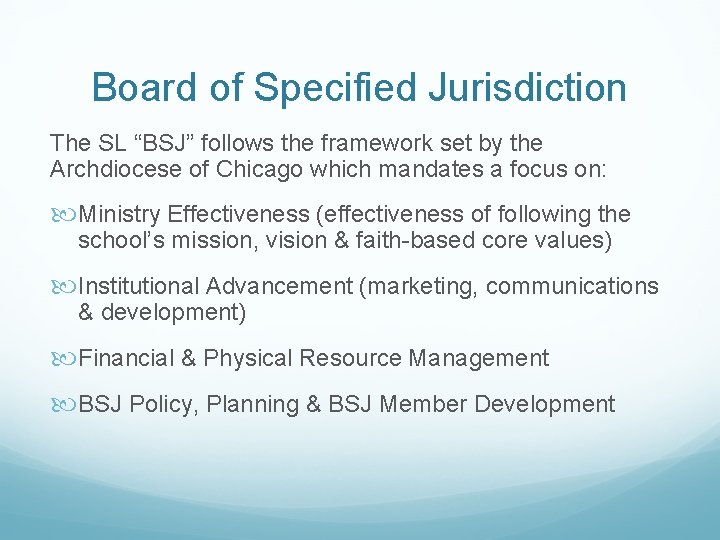 Board of Specified Jurisdiction

The SL “BSJ” follows the framework set by the Archdiocese of Chicago which mandates a focus on:

Ministry Effectiveness (effectiveness of following the school’s mission, vision & faith-based core values)

Institutional Advancement (marketing, communications & development)

Financial & Physical Resource Management

BSJ Policy, Planning & BSJ Member Development